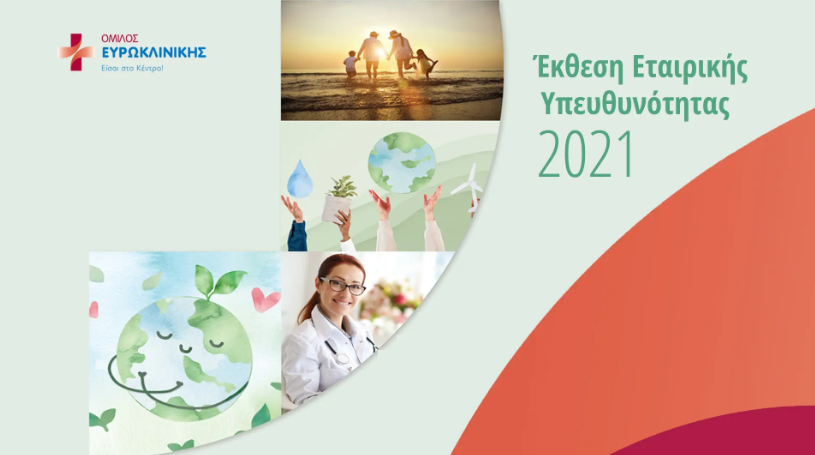 ΟΜΙΛΟΣ
ΕΥΡΩΚΛΙΝΙΚΗΣ
Είσαι στο Κέντρο!

Έκθεση Εταιρικής Υπευθυνότητας
2021